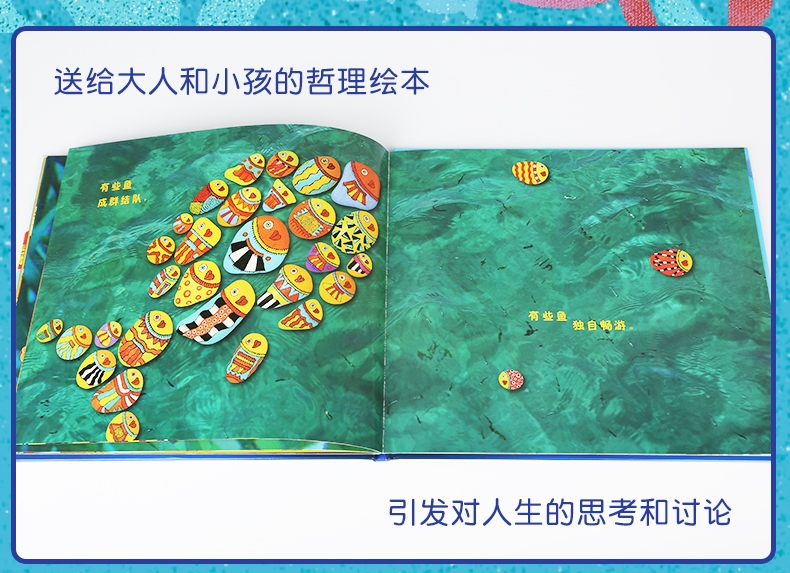 送给大人和小孩的哲理绘本

有些鱼
成群结队，

有些鱼
独自畅游。

引发对人生的思考和讨论